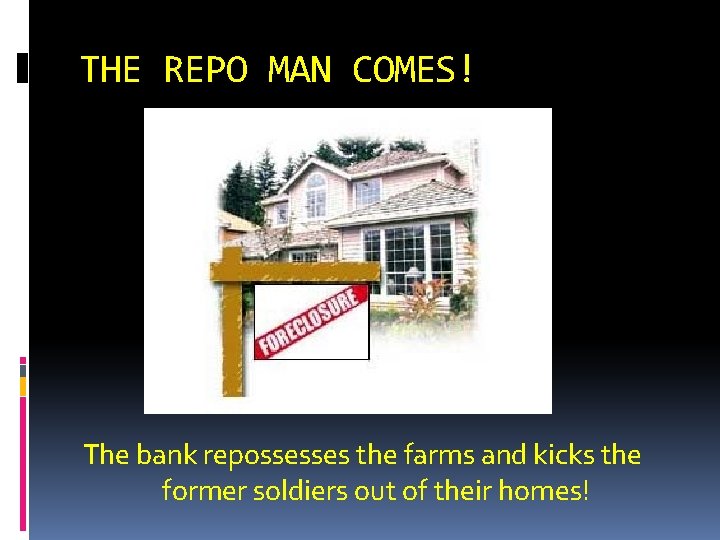 THE REPO MAN COMES!

FORECLOSURE

The bank repossesses the farms and kicks the former soldiers out of their homes!